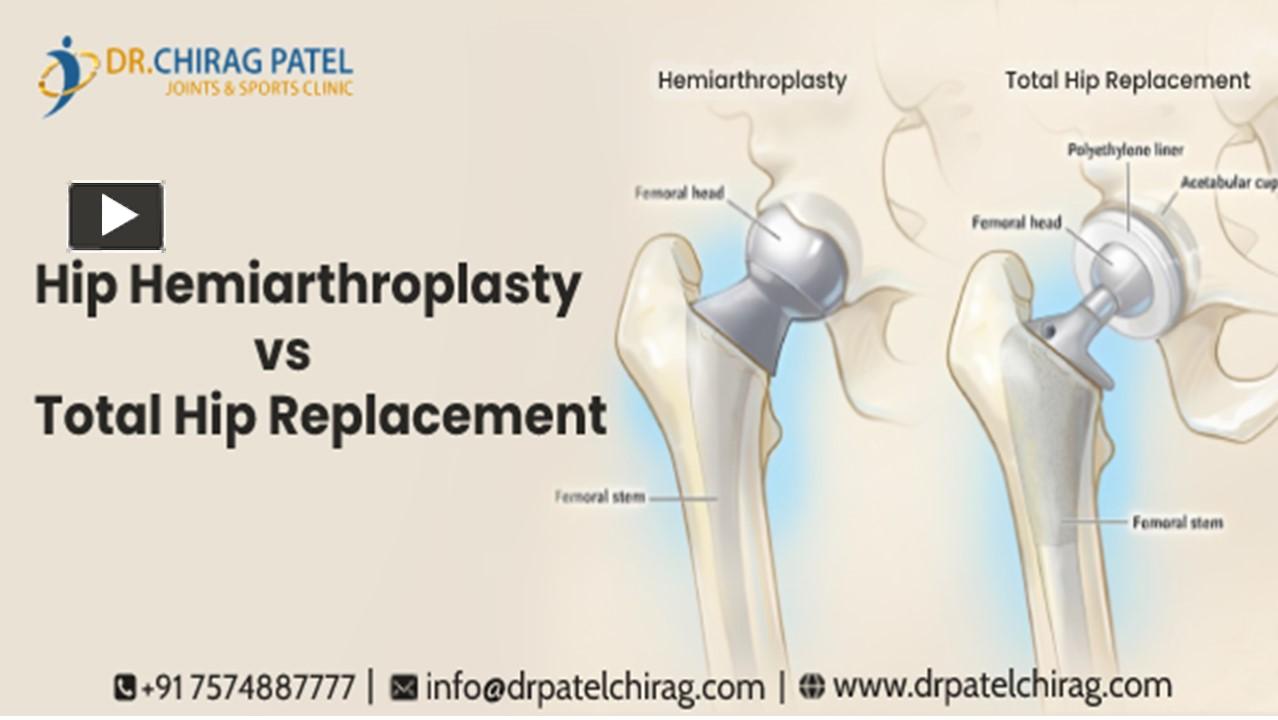 DR.CHIRAG PATEL
JOINTS & SPORTS CLINIC

Hip Hemiarthroplasty
vs
Total Hip Replacement

Hemiarthroplasty

Femoral head

Femoral stem

Total Hip Replacement

Polyethylene liner

Acetabular cup

Femoral head

Femoral stem

+91 7574887777 | info@drpatelchirag.com | www.drpatelchirag.com